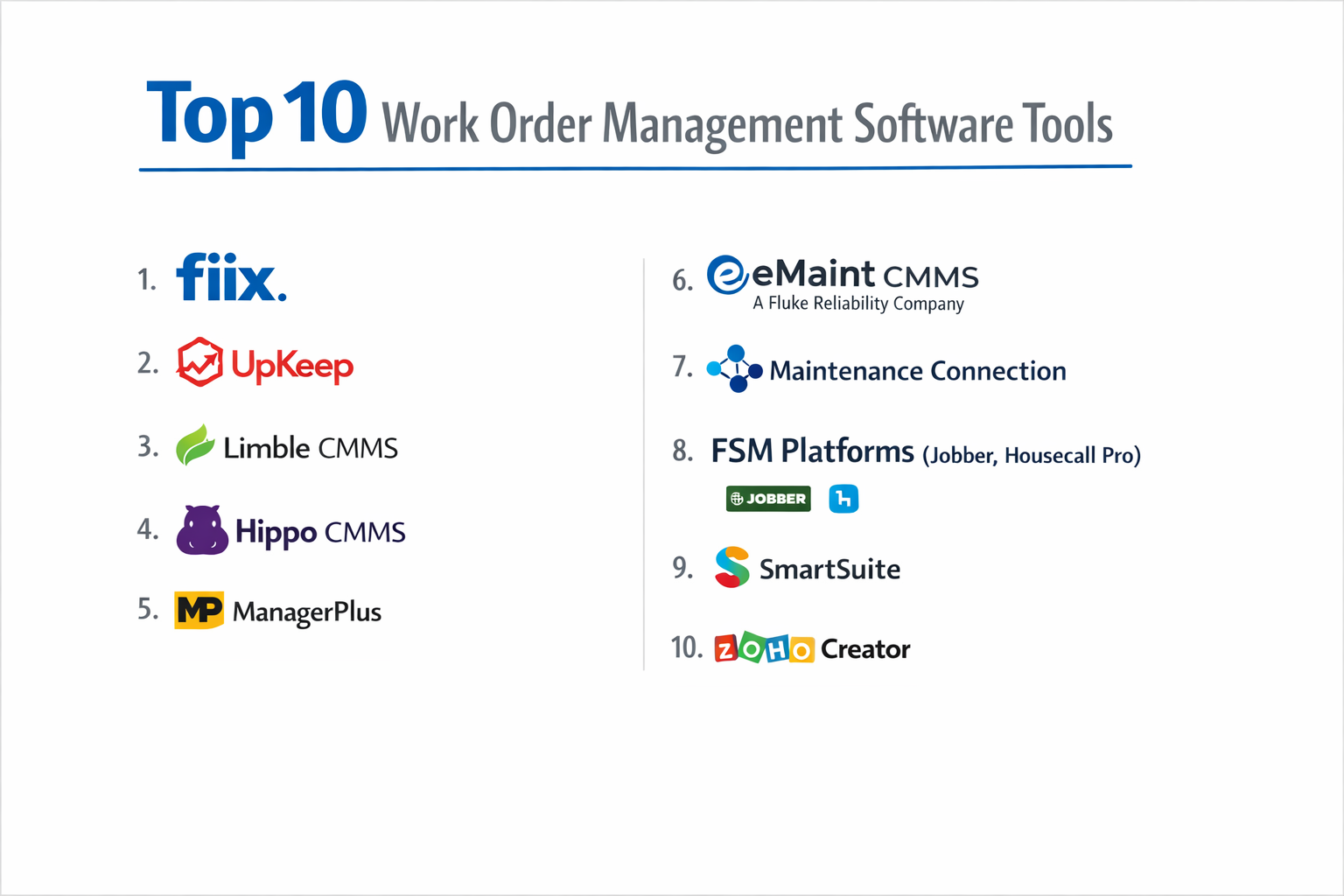 Top 10 Work Order Management Software Tools

1. fiix.

2. UpKeep

3. Limble CMMS

4. Hippo CMMS

5. MP ManagerPlus

6. eMaint CMMS
A Fluke Reliability Company

7. Maintenance Connection

8. FSM Platforms (Jobber, Housecall Pro)
JOBBER

9. SmartSuite

10. ZOHO Creator